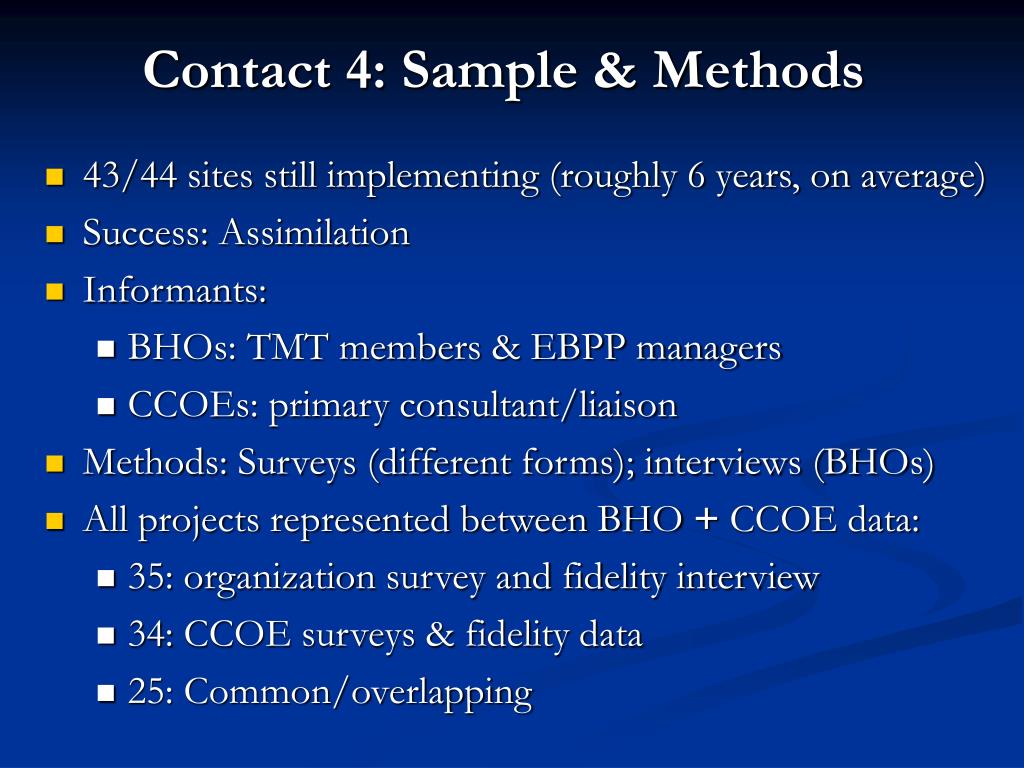 Contact 4: Sample & Methods

- 43/44 sites still implementing (roughly 6 years, on average)
- Success: Assimilation
- Informants:
  - BHOs: TMT members & EBPP managers
  - CCOEs: primary consultant/liaison
- Methods: Surveys (different forms); interviews (BHOs)
- All projects represented between BHO + CCOE data:
  - 35: organization survey and fidelity interview
  - 34: CCOE surveys & fidelity data
  - 25: Common/overlapping